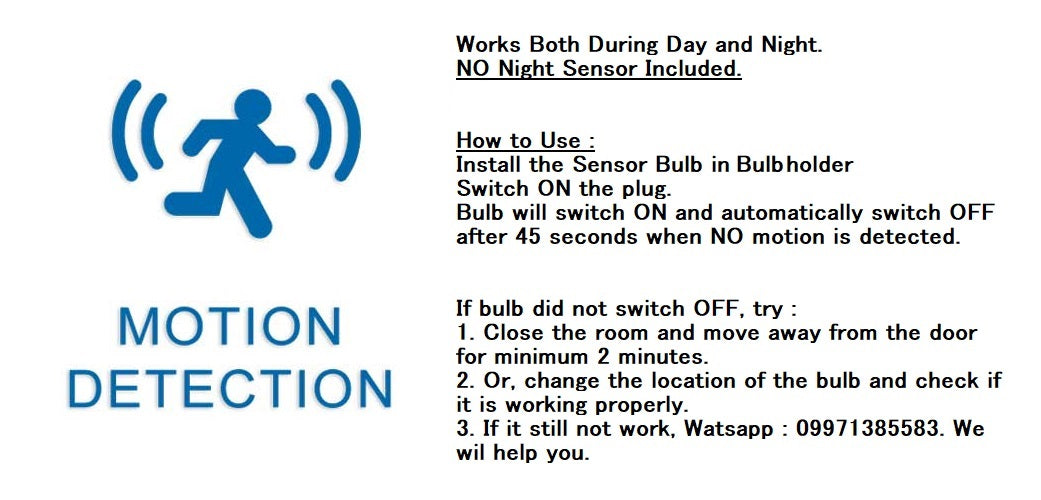 MOTION DETECTION

Works Both During Day and Night.
NO Night Sensor Included.

How to Use :
Install the Sensor Bulb in Bulbholder
Switch ON the plug.
Bulb will switch ON and automatically switch OFF after 45 seconds when NO motion is detected.

If bulb did not switch OFF, try :
1. Close the room and move away from the door for minimum 2 minutes.
2. Or, change the location of the bulb and check if it is working properly.
3. If it still not work, Watsapp : 09971385583. We wil help you.